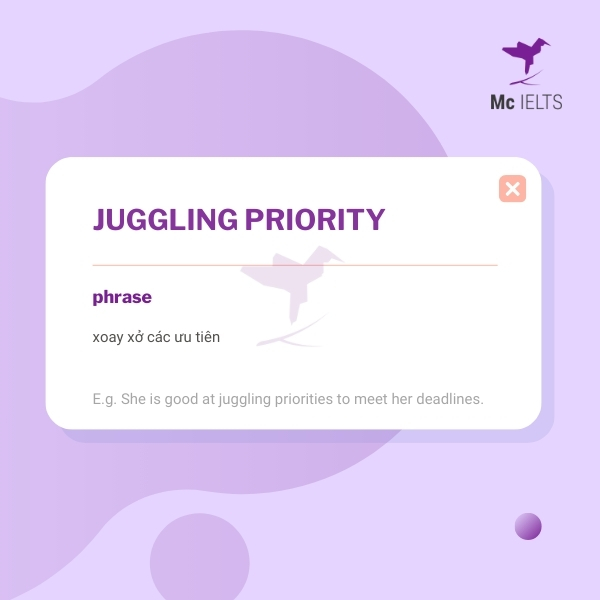 Mc IELTS

JUGGLING PRIORITY

phrase

xoay xở các ưu tiên

E.g. She is good at juggling priorities to meet her deadlines.